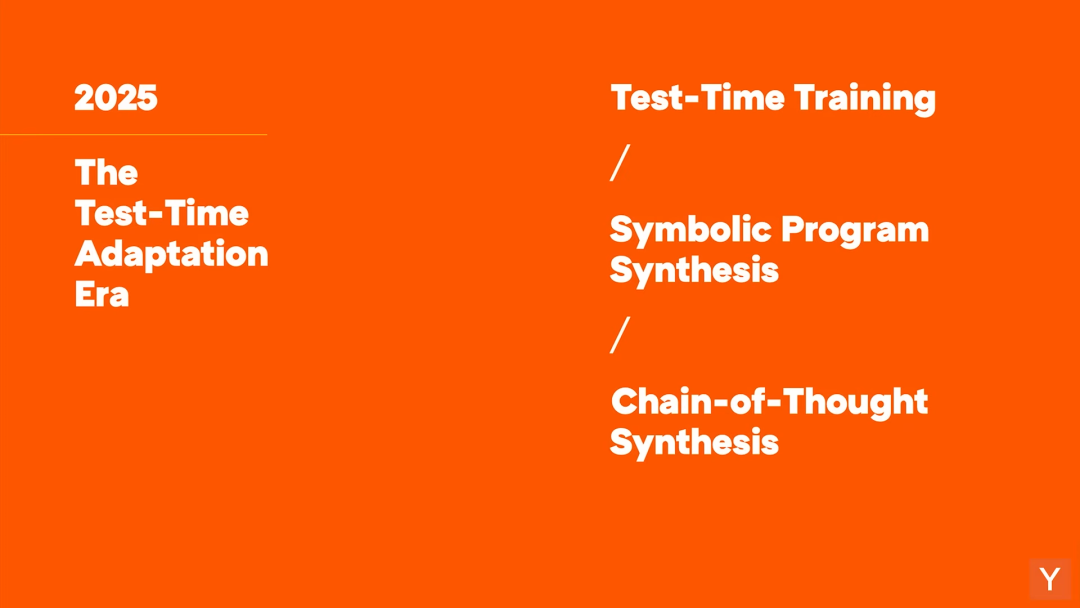 2025

The Test-Time Adaptation Era

Test-Time Training

/

Symbolic Program Synthesis

/

Chain-of-Thought Synthesis

Y